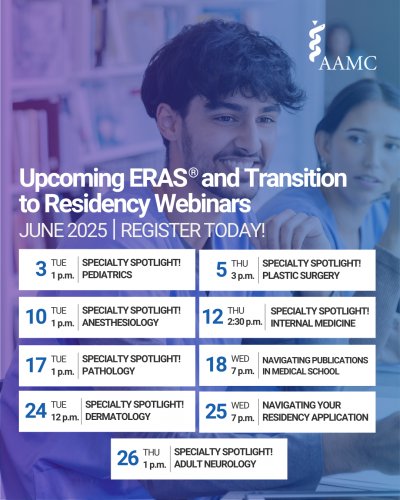 AAMC

Upcoming ERAS® and Transition to Residency Webinars

JUNE 2025 | REGISTER TODAY!

3 TUE 1 p.m. SPECIALTY SPOTLIGHT! PEDIATRICS

5 THU 3 p.m. SPECIALTY SPOTLIGHT! PLASTIC SURGERY

10 TUE 1 p.m. SPECIALTY SPOTLIGHT! ANESTHESIOLOGY

12 THU 2:30 p.m. SPECIALTY SPOTLIGHT! INTERNAL MEDICINE

17 TUE 1 p.m. SPECIALTY SPOTLIGHT! PATHOLOGY

18 WED 7 p.m. NAVIGATING PUBLICATIONS IN MEDICAL SCHOOL

24 TUE 12 p.m. SPECIALTY SPOTLIGHT! DERMATOLOGY

25 WED 7 p.m. NAVIGATING YOUR RESIDENCY APPLICATION

26 THU 1 p.m. SPECIALTY SPOTLIGHT! ADULT NEUROLOGY